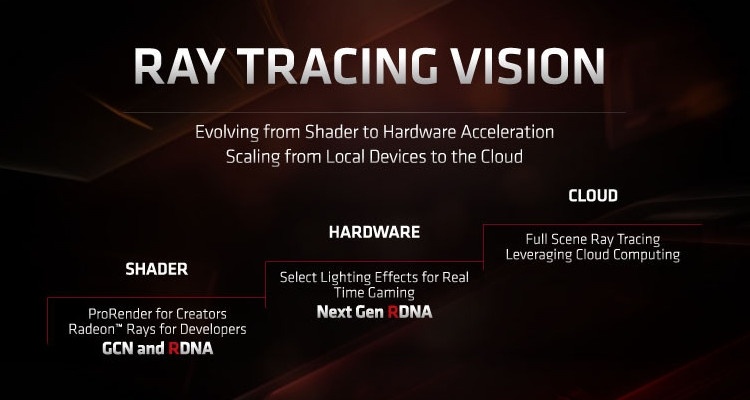 RAY TRACING VISION

Evolving from Shader to Hardware Acceleration
Scaling from Local Devices to the Cloud

SHADER

ProRender for Creators
Radeon™ Rays for Developers
GCN and RDNA

HARDWARE

Select Lighting Effects for Real Time Gaming
Next Gen RDNA

CLOUD

Full Scene Ray Tracing
Leveraging Cloud Computing